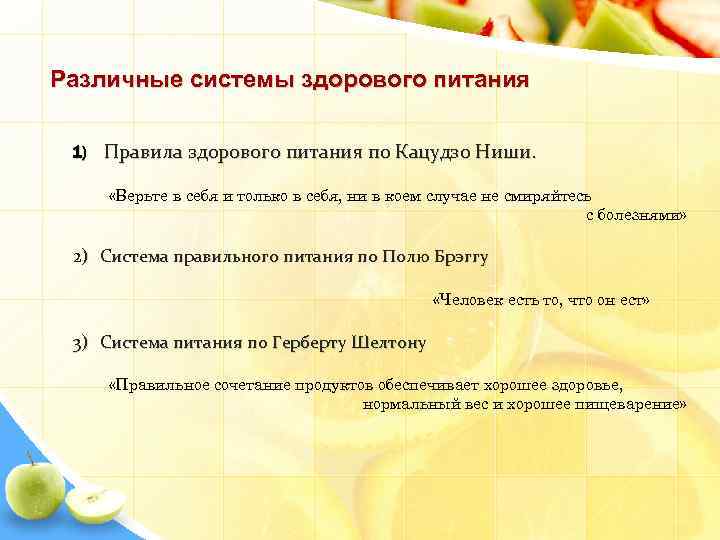 Различные системы здорового питания

1) Правила здорового питания по Кацудзо Ниши.

«Верьте в себя и только в себя, ни в коем случае не смиряйтесь с болезнями»

2) Система правильного питания по Полю Брэггу

«Человек есть то, что он ест»

3) Система питания по Герберту Шелтону

«Правильное сочетание продуктов обеспечивает хорошее здоровье, нормальный вес и хорошее пищеварение»